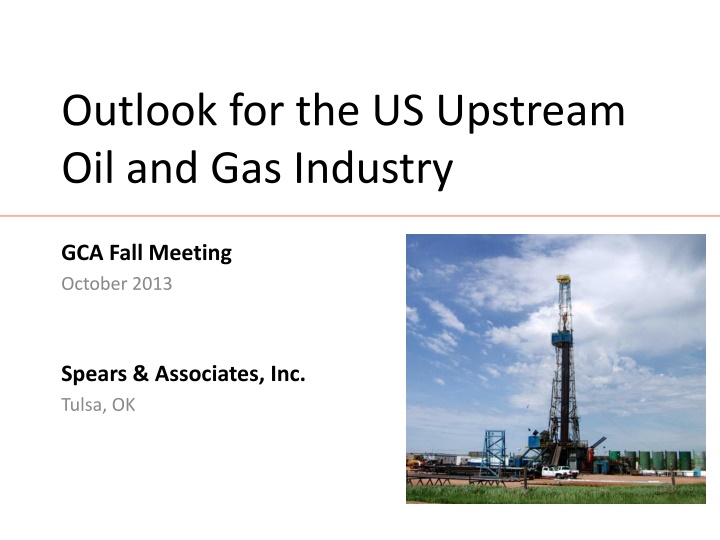 Outlook for the US Upstream Oil and Gas Industry

GCA Fall Meeting

October 2013

Spears & Associates, Inc.

Tulsa, OK